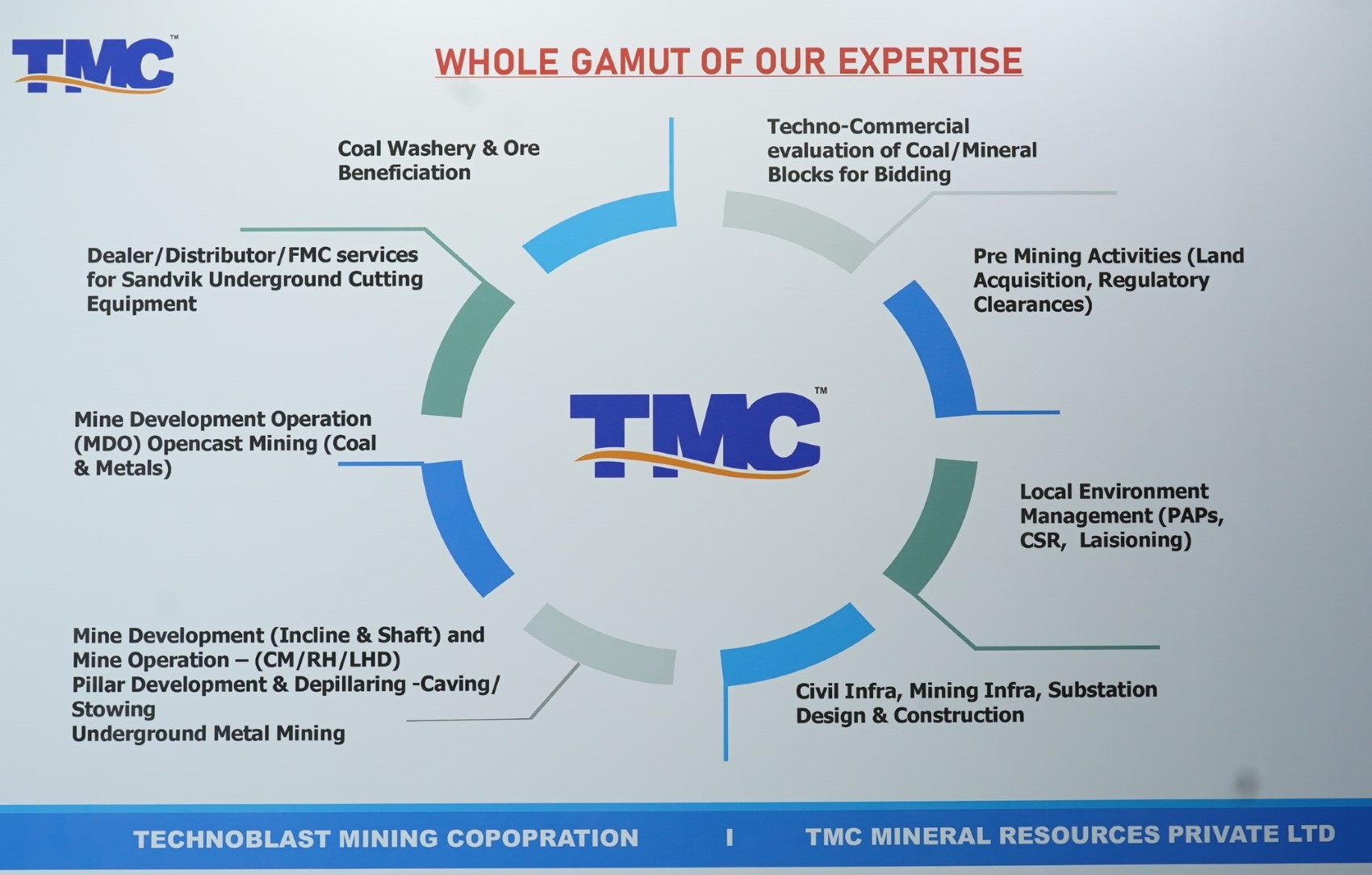 TMC™

WHOLE GAMUT OF OUR EXPERTISE

Coal Washery & Ore Beneficiation

Techno-Commercial evaluation of Coal/Mineral Blocks for Bidding

Dealer/Distributor/FMC services for Sandvik Underground Cutting Equipment

Pre Mining Activities (Land Acquisition, Regulatory Clearances)

TMC™

Mine Development Operation (MDO) Opencast Mining (Coal & Metals)

Local Environment Management (PAPs, CSR, Laisioning)

Mine Development (Incline & Shaft) and Mine Operation – (CM/RH/LHD)
Pillar Development & Depillaring -Caving/ Stowing
Underground Metal Mining

Civil Infra, Mining Infra, Substation Design & Construction

TECHNOBLAST MINING COPOPRATION I TMC MINERAL RESOURCES PRIVATE LTD